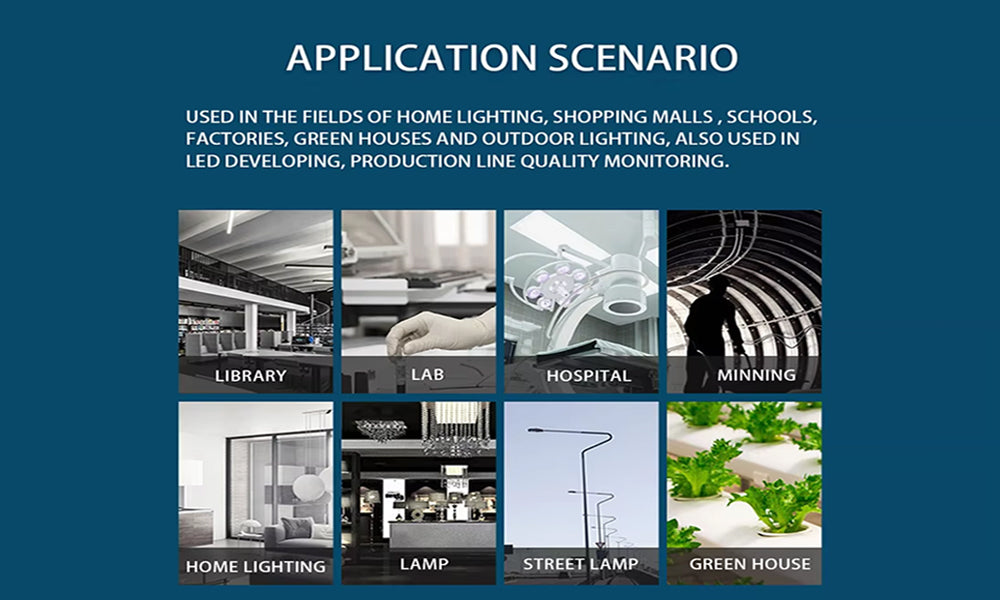 APPLICATION SCENARIO

USED IN THE FIELDS OF HOME LIGHTING, SHOPPING MALLS , SCHOOLS, FACTORIES, GREEN HOUSES AND OUTDOOR LIGHTING, ALSO USED IN LED DEVELOPING, PRODUCTION LINE QUALITY MONITORING.

LIBRARY

LAB

HOSPITAL

MINNING

HOME LIGHTING

LAMP

STREET LAMP

GREEN HOUSE